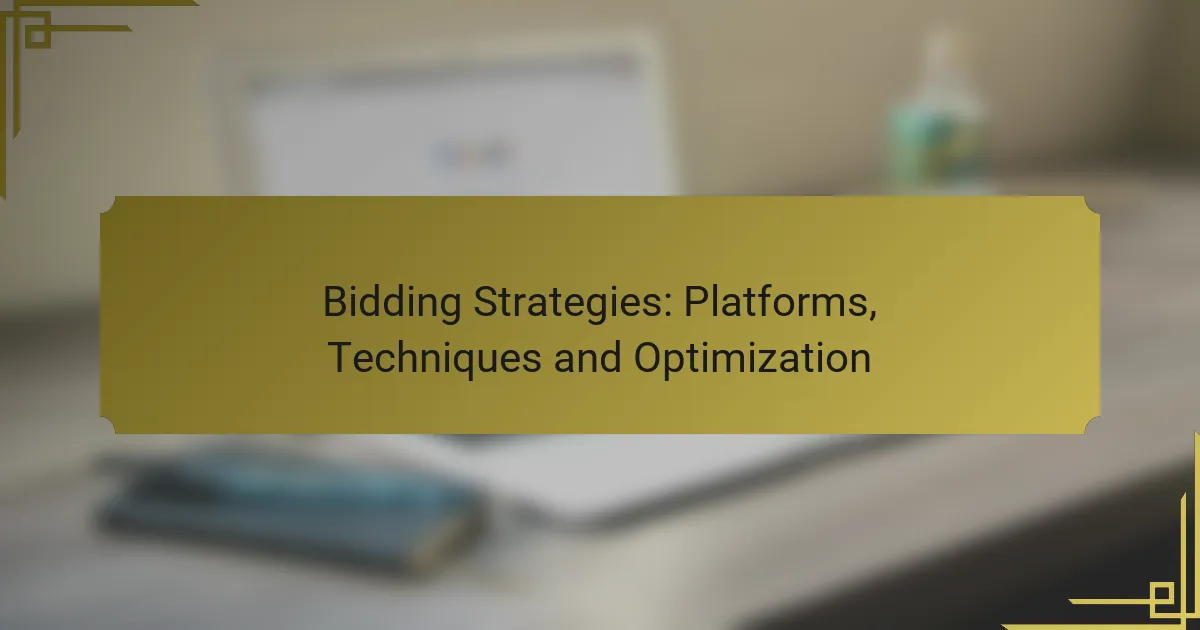 Bidding Strategies: Platforms, Techniques and Optimization